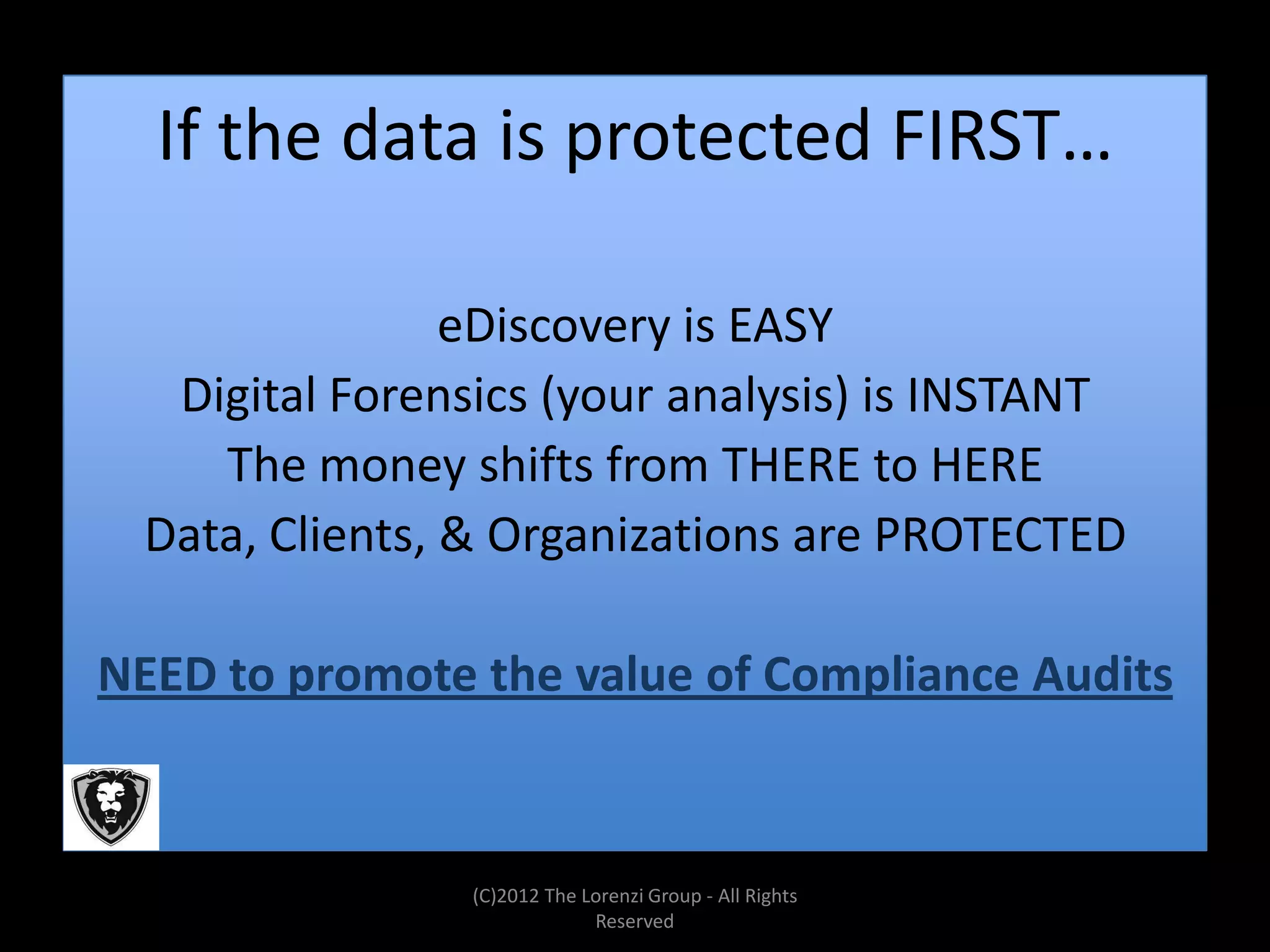 If the data is protected FIRST…

eDiscovery is EASY
Digital Forensics (your analysis) is INSTANT
The money shifts from THERE to HERE
Data, Clients, & Organizations are PROTECTED

NEED to promote the value of Compliance Audits

(C)2012 The Lorenzi Group - All Rights Reserved